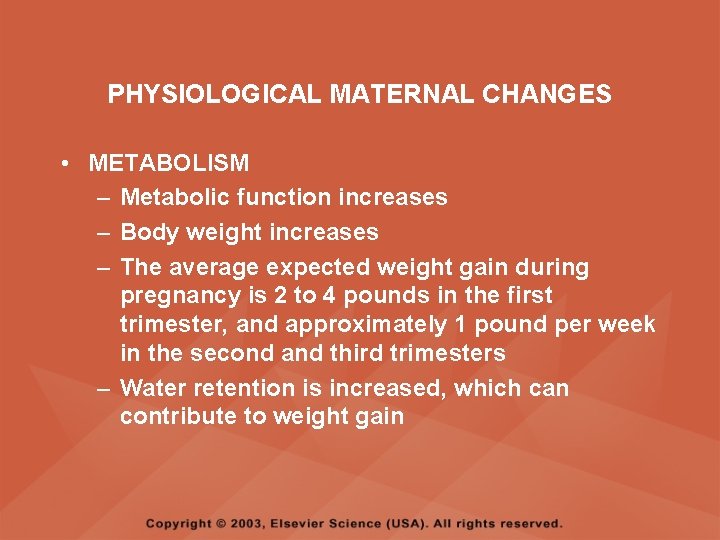 PHYSIOLOGICAL MATERNAL CHANGES

• METABOLISM
– Metabolic function increases
– Body weight increases
– The average expected weight gain during pregnancy is 2 to 4 pounds in the first trimester, and approximately 1 pound per week in the second and third trimesters
– Water retention is increased, which can contribute to weight gain

Copyright © 2003, Elsevier Science (USA). All rights reserved.